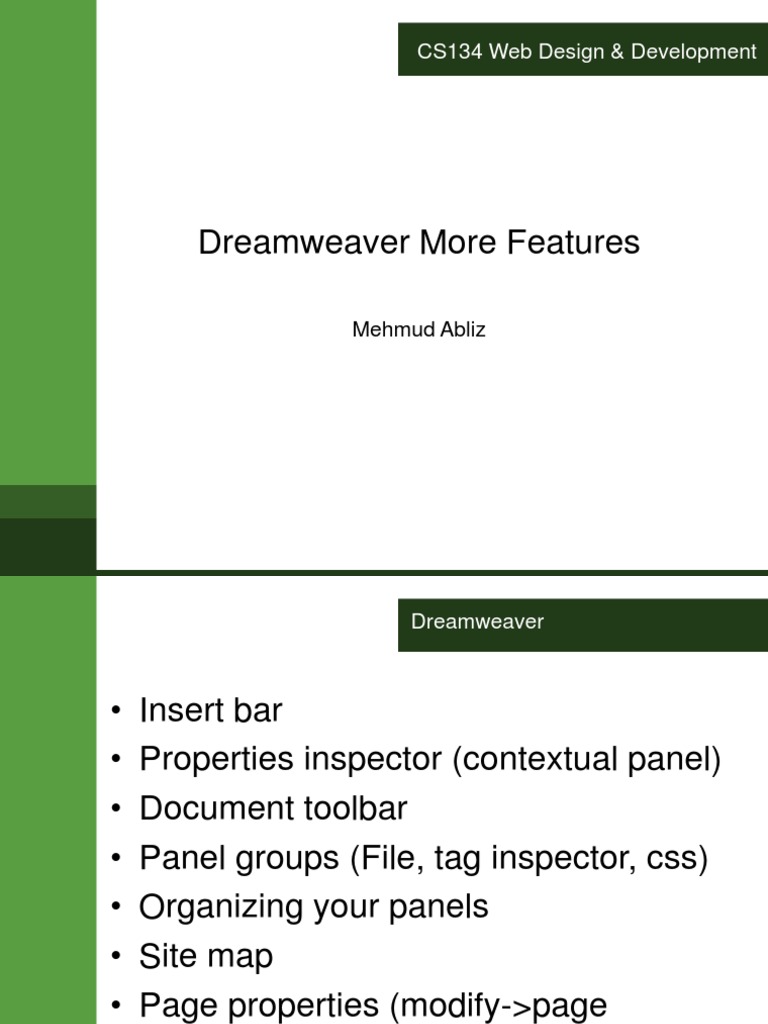 CS134 Web Design & Development

Dreamweaver More Features

Mehmud Abliz

Dreamweaver

• Insert bar
• Properties inspector (contextual panel)
• Document toolbar
• Panel groups (File, tag inspector, css)
• Organizing your panels
• Site map
• Page properties (modify->page